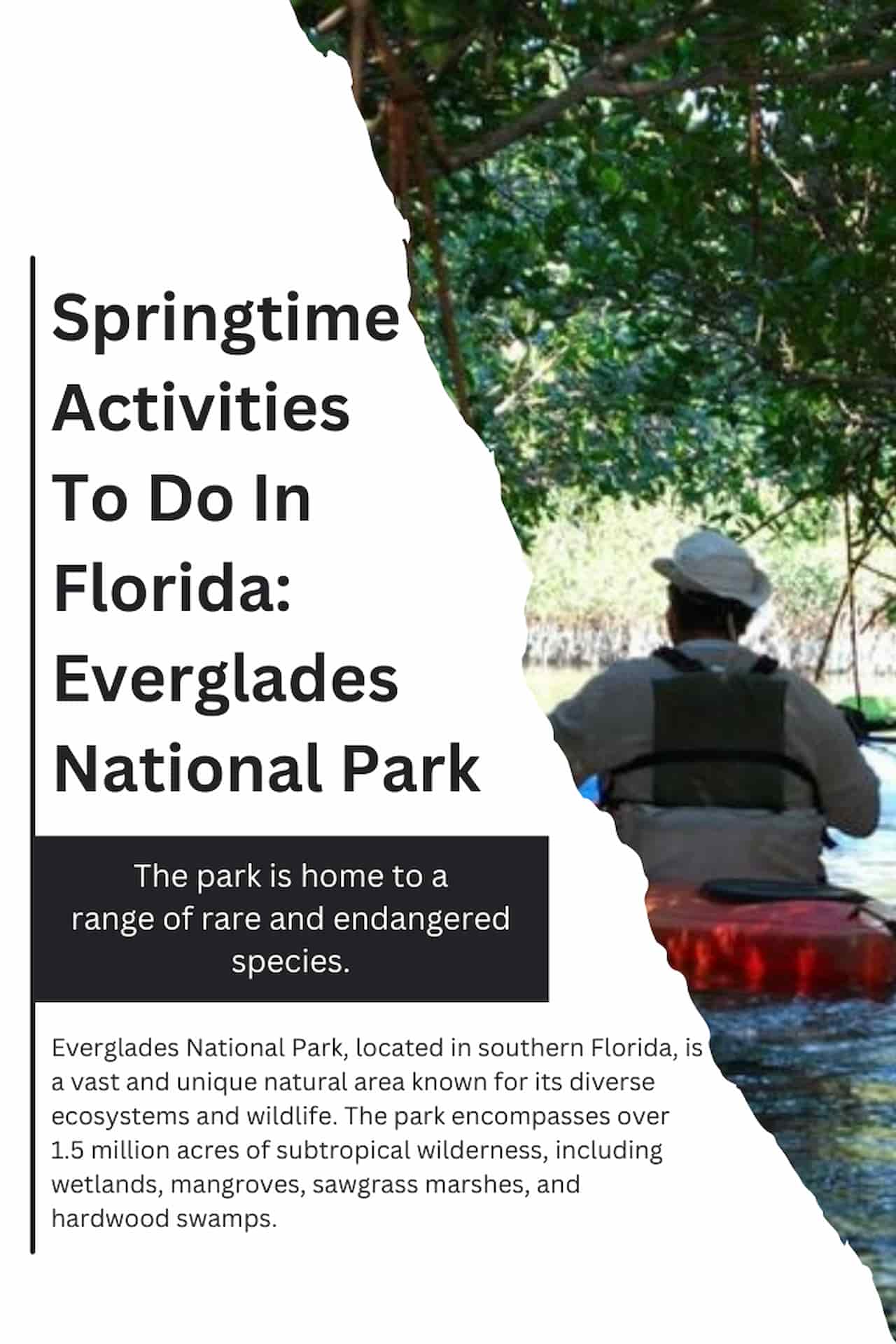 Springtime Activities To Do In Florida: Everglades National Park

The park is home to a range of rare and endangered species.

Everglades National Park, located in southern Florida, is a vast and unique natural area known for its diverse ecosystems and wildlife. The park encompasses over 1.5 million acres of subtropical wilderness, including wetlands, mangroves, sawgrass marshes, and hardwood swamps.